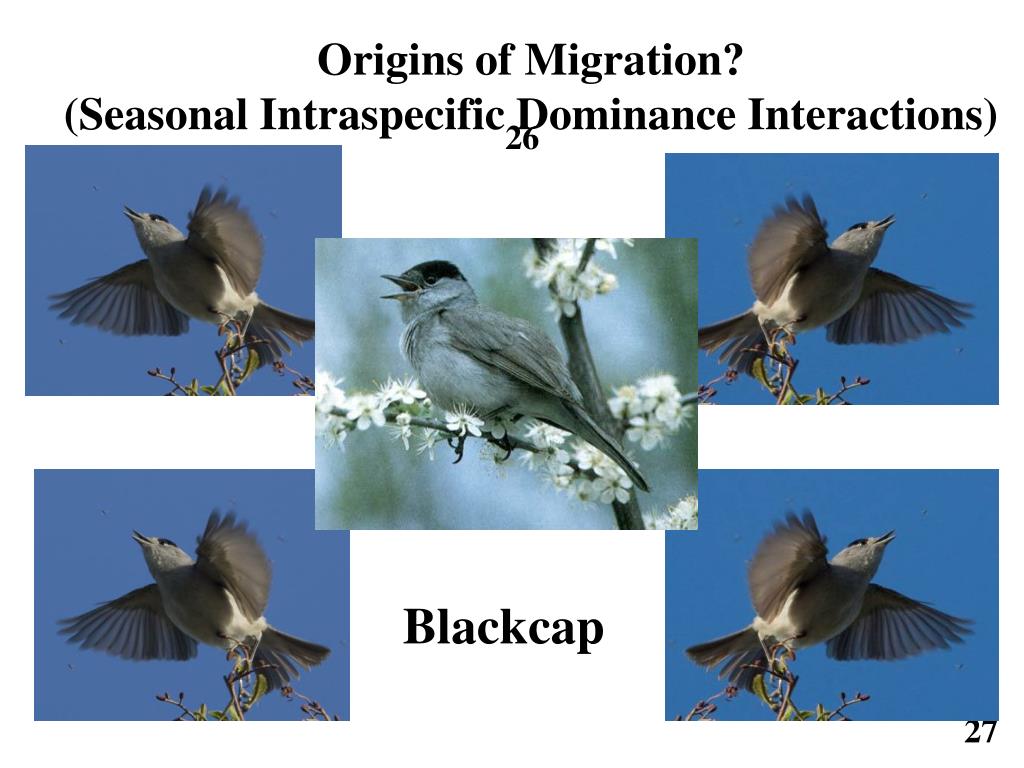 Origins of Migration?
(Seasonal Intraspecific Dominance Interactions)
26

Blackcap

27